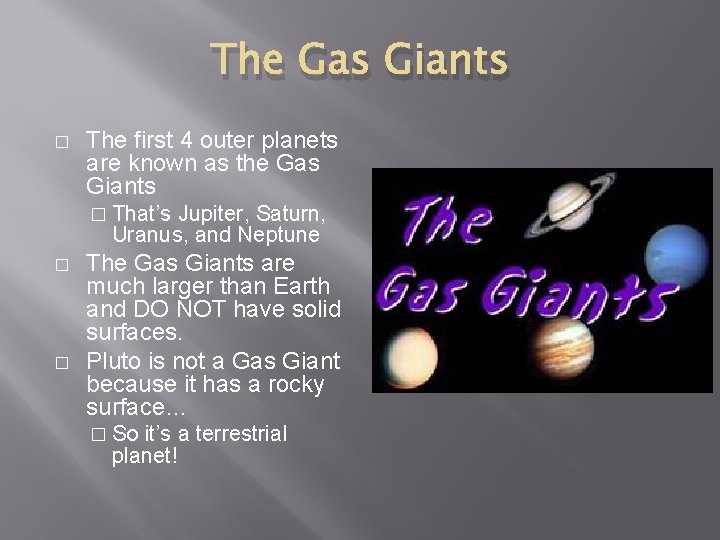 The Gas Giants

□ The first 4 outer planets are known as the Gas Giants

□ That's Jupiter, Saturn, Uranus, and Neptune

□ The Gas Giants are much larger than Earth and DO NOT have solid surfaces.

□ Pluto is not a Gas Giant because it has a rocky surface…

□ So it's a terrestrial planet!

The Gas Giants